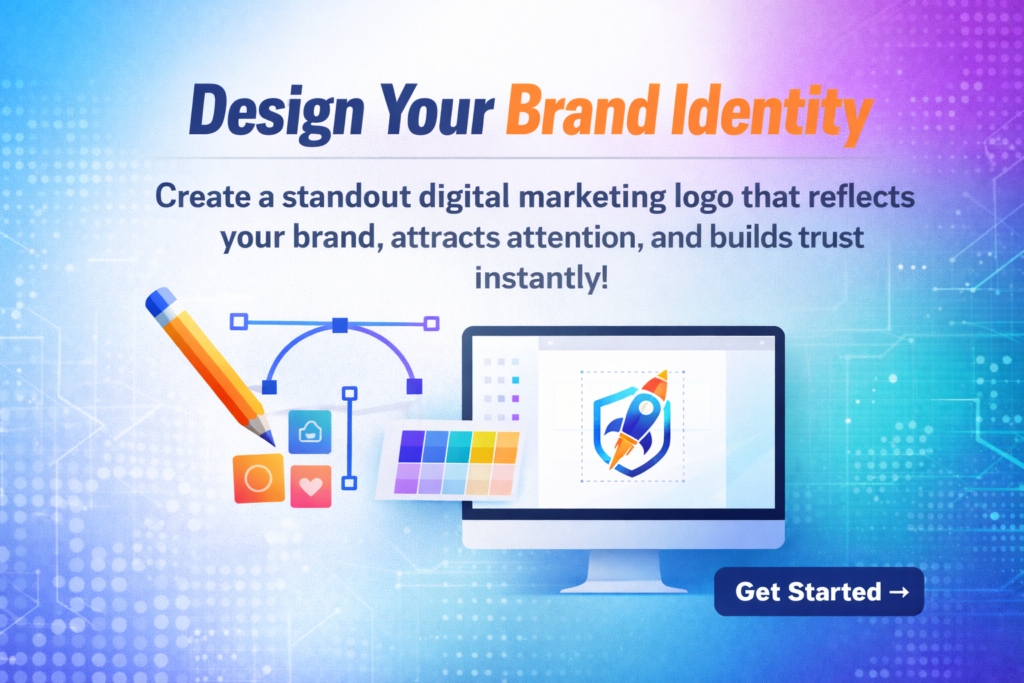 Design Your Brand Identity

Create a standout digital marketing logo that reflects your brand, attracts attention, and builds trust instantly!

Get Started →